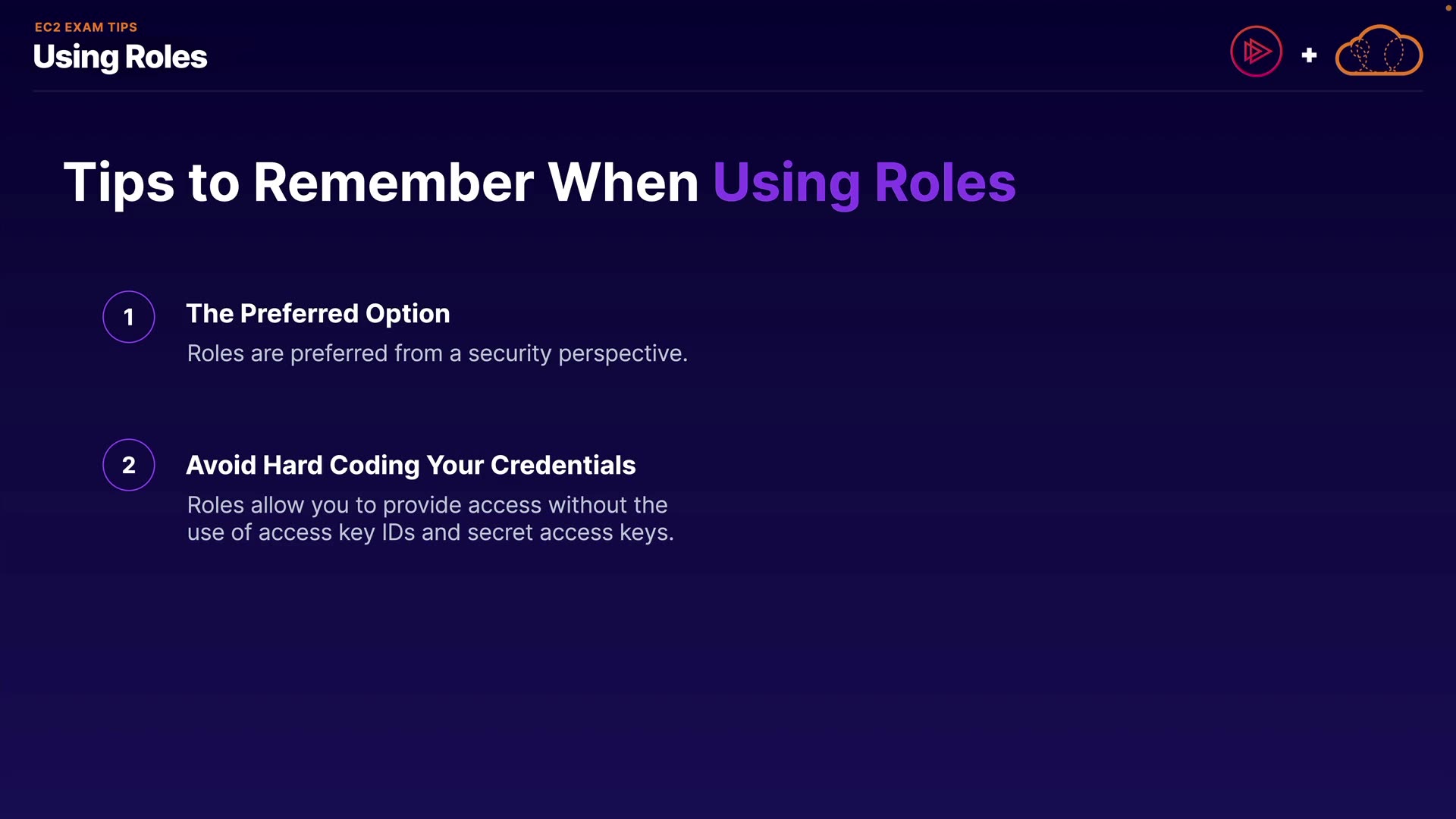 EC2 EXAM TIPS
Using Roles

+

Tips to Remember When Using Roles

1
The Preferred Option
Roles are preferred from a security perspective.

2
Avoid Hard Coding Your Credentials
Roles allow you to provide access without the use of access key IDs and secret access keys.